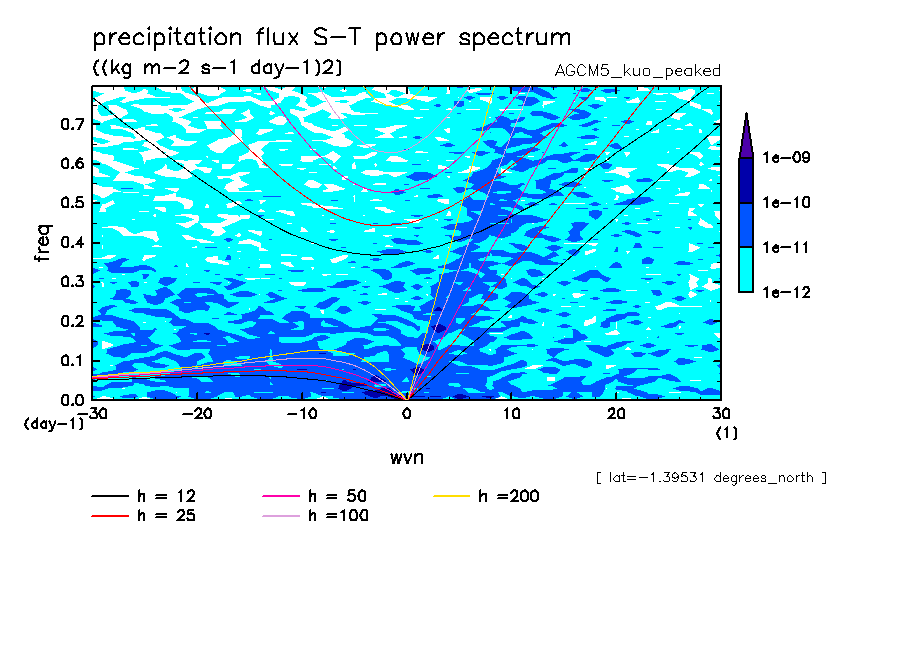 precipitation flux S-T power spectrum

((kg m-2 s-1 day-1)2)

AGCM5_kuo_peaked

freq

0.7
0.6
0.5
0.4
0.3
0.2
0.1
0.0
(day-1)

-30
-20
-10
0
10
20
30
(1)

wvn

1e-09
1e-10
1e-11
1e-12

[ lat=-1.39531 degrees_north ]

h = 12
h = 25
h = 50
h =100
h =200